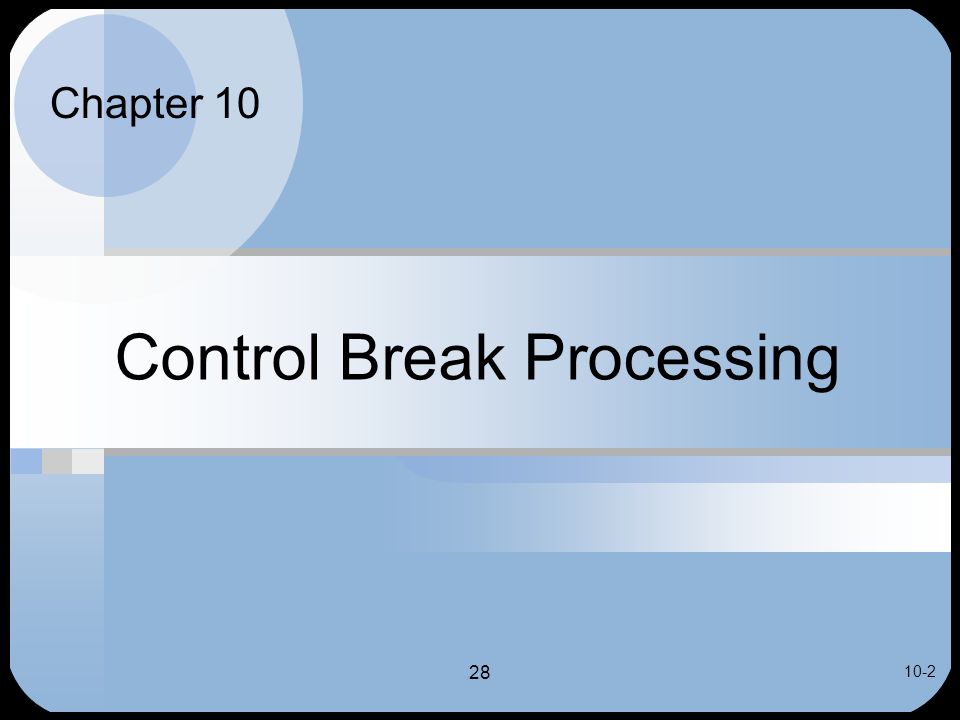 Chapter 10

Control Break Processing

28

10-2